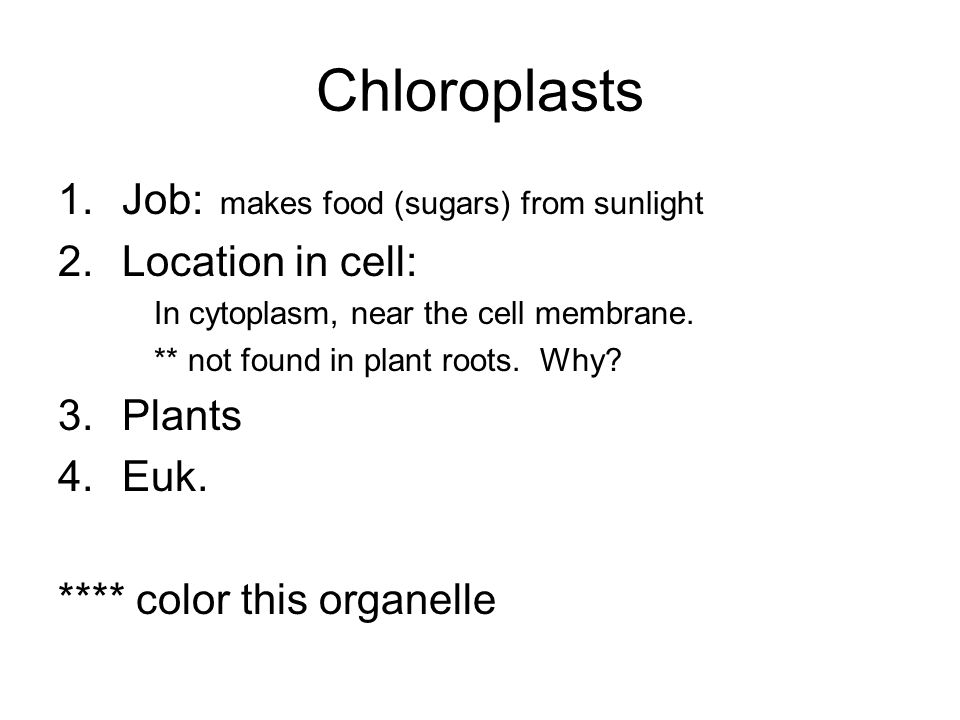 Chloroplasts

1. Job: makes food (sugars) from sunlight
2. Location in cell:
In cytoplasm, near the cell membrane.
** not found in plant roots. Why?
3. Plants
4. Euk.

**** color this organelle